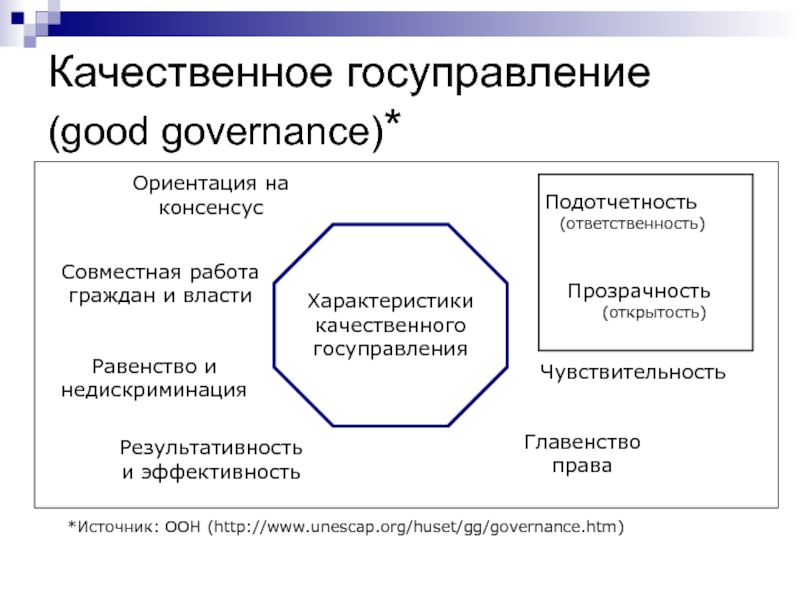 Качественное госуправление (good governance)*

Ориентация на консенсус

Совместная работа граждан и власти

Равенство и недискриминация

Результативность и эффективность

Характеристики качественного госуправления

Подотчетность (ответственность)

Прозрачность (открытость)

Чувствительность

Главенство права

*Источник: ООН (http://www.unescap.org/huset/gg/governance.htm)